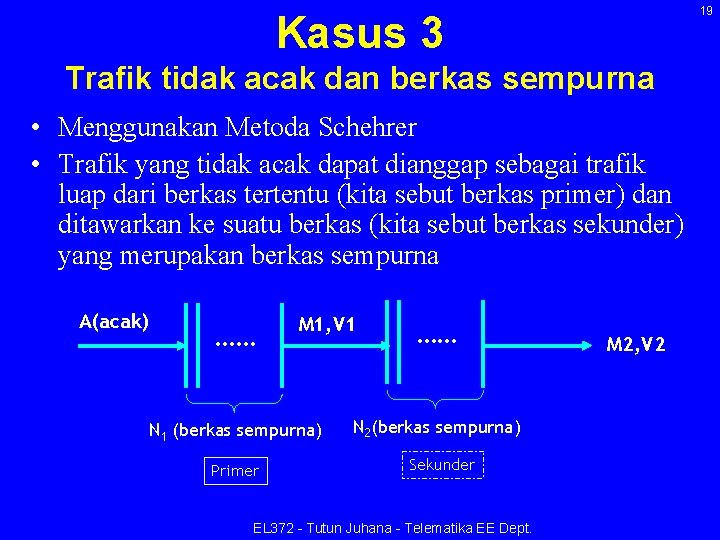 19

Kasus 3

Trafik tidak acak dan berkas sempurna

• Menggunakan Metoda Schehrer
• Trafik yang tidak acak dapat dianggap sebagai trafik luap dari berkas tertentu (kita sebut berkas primer) dan ditawarkan ke suatu berkas (kita sebut berkas sekunder) yang merupakan berkas sempurna

A(acak)
......
M1,V1
......
M2,V2

$N_1$ (berkas sempurna)
$N_2$(berkas sempurna)

Primer
Sekunder

EL372 - Tutun Juhana - Telematika EE Dept.